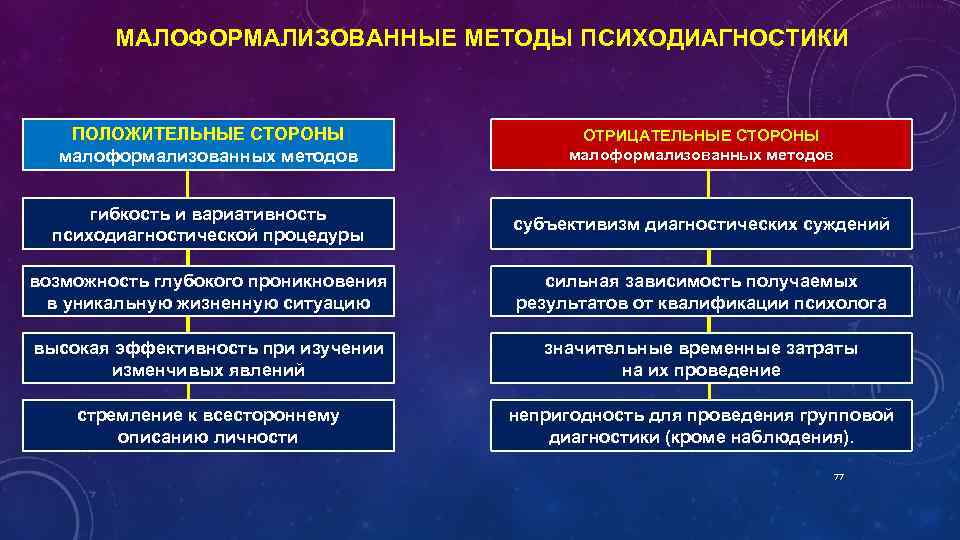 МАЛОФОРМАЛИЗОВАННЫЕ МЕТОДЫ ПСИХОДИАГНОСТИКИ

ПОЛОЖИТЕЛЬНЫЕ СТОРОНЫ
малоформализованных методов

гибкость и вариативность психодиагностической процедуры

возможность глубокого проникновения в уникальную жизненную ситуацию

высокая эффективность при изучении изменчивых явлений

стремление к всестороннему описанию личности

ОТРИЦАТЕЛЬНЫЕ СТОРОНЫ
малоформализованных методов

субъективизм диагностических суждений

сильная зависимость получаемых результатов от квалификации психолога

значительные временные затраты на их проведение

непригодность для проведения групповой диагностики (кроме наблюдения).

77